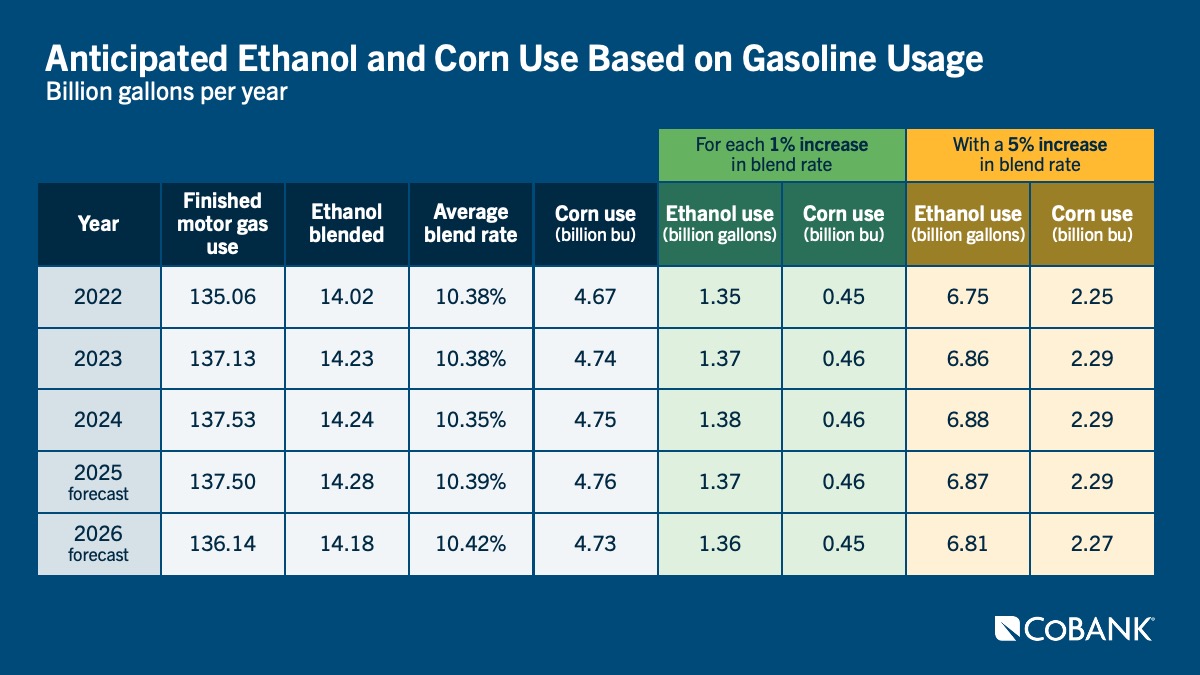 Anticipated Ethanol and Corn Use Based on Gasoline Usage
Billion gallons per year

| | | | | | For each 1% increase in blend rate | | With a 5% increase in blend rate | |
|---|---|---|---|---|---|---|---|---|
| Year | Finished motor gas use | Ethanol blended | Average blend rate | Corn use (billion bu) | Ethanol use (billion gallons) | Corn use (billion bu) | Ethanol use (billion gallons) | Corn use (billion bu) |
| 2022 | 135.06 | 14.02 | 10.38% | 4.67 | 1.35 | 0.45 | 6.75 | 2.25 |
| 2023 | 137.13 | 14.23 | 10.38% | 4.74 | 1.37 | 0.46 | 6.86 | 2.29 |
| 2024 | 137.53 | 14.24 | 10.35% | 4.75 | 1.38 | 0.46 | 6.88 | 2.29 |
| 2025 forecast | 137.50 | 14.28 | 10.39% | 4.76 | 1.37 | 0.46 | 6.87 | 2.29 |
| 2026 forecast | 136.14 | 14.18 | 10.42% | 4.73 | 1.36 | 0.45 | 6.81 | 2.27 |

COBANK